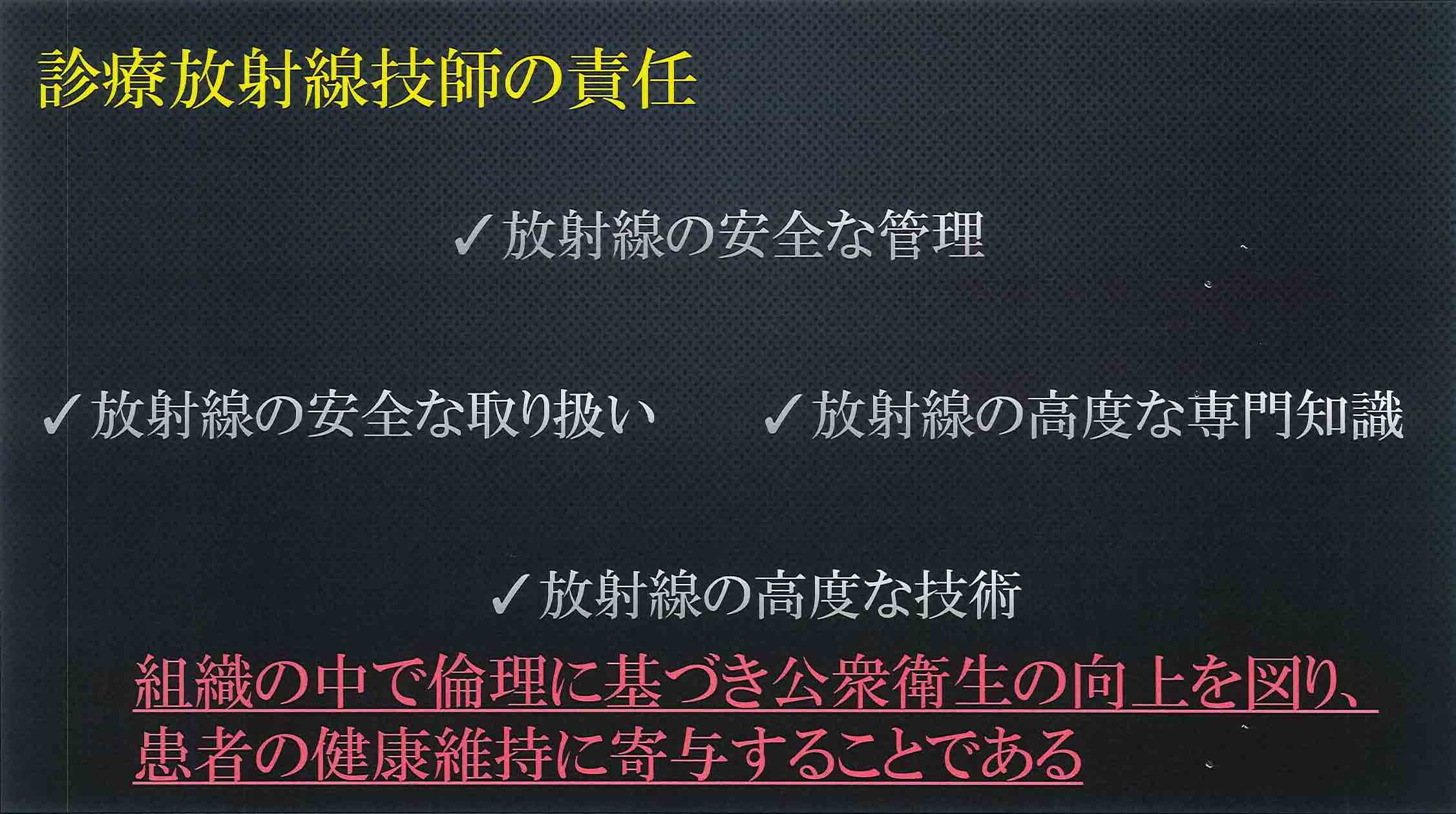 診療放射線技師の責任

✓放射線の安全な管理

✓放射線の安全な取り扱い

✓放射線の高度な専門知識

✓放射線の高度な技術

組織の中で倫理に基づき公衆衛生の向上を図り、患者の健康維持に寄与することである